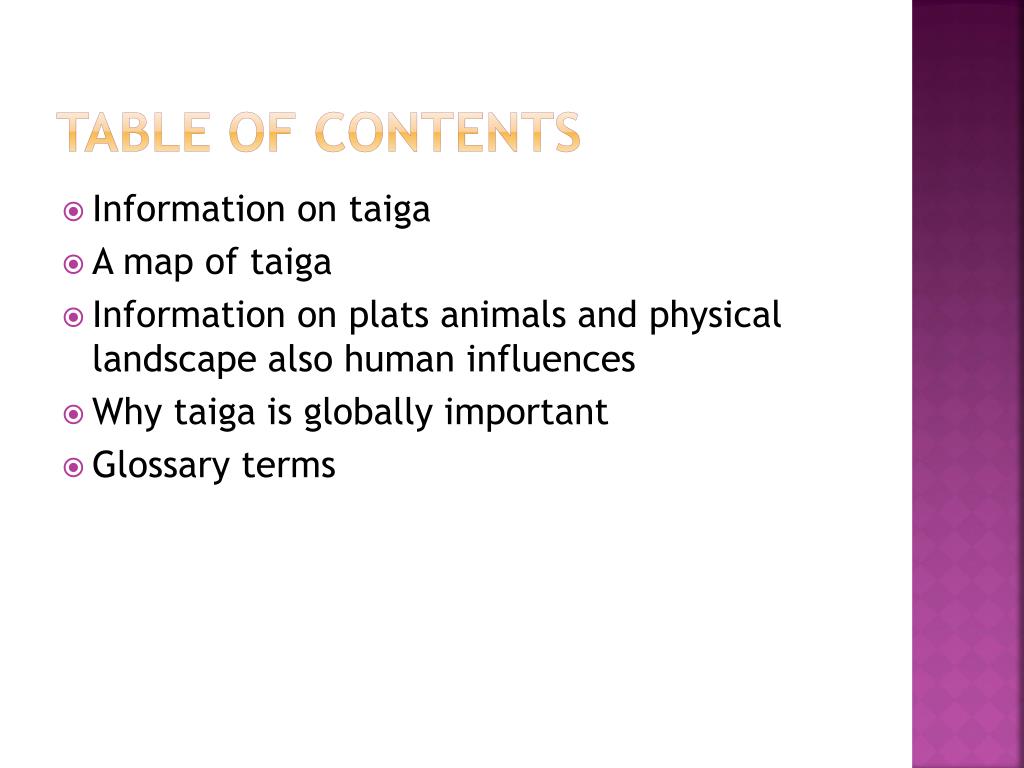 TABLE OF CONTENTS

Information on taiga

A map of taiga

Information on plats animals and physical landscape also human influences

Why taiga is globally important

Glossary terms